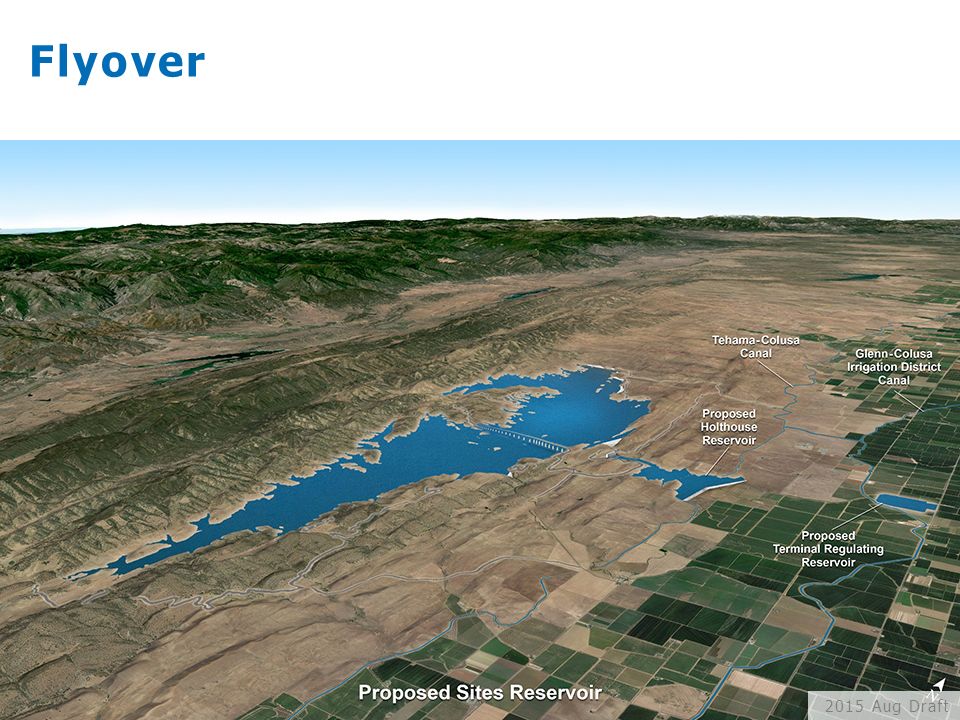 Flyover

Tehama-Colusa Canal

Glenn-Colusa Irrigation District Canal

Proposed Holthouse Reservoir

Proposed Terminal Regulating Reservoir

Proposed Sites Reservoir

2015 Aug Draft